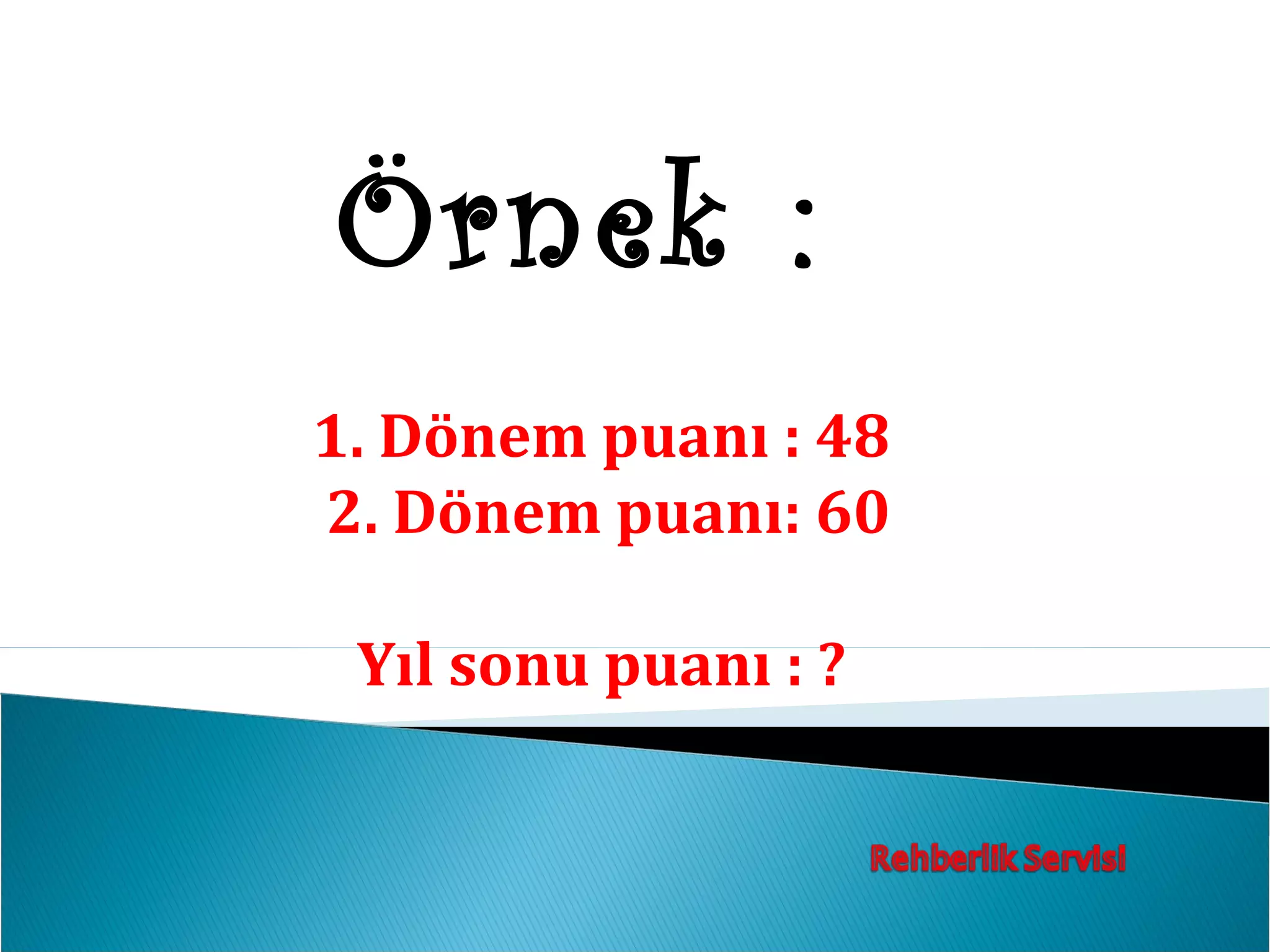 Örnek :

1. Dönem puanı : 48
2. Dönem puanı: 60

Yıl sonu puanı : ?

Rehberlik Servisi